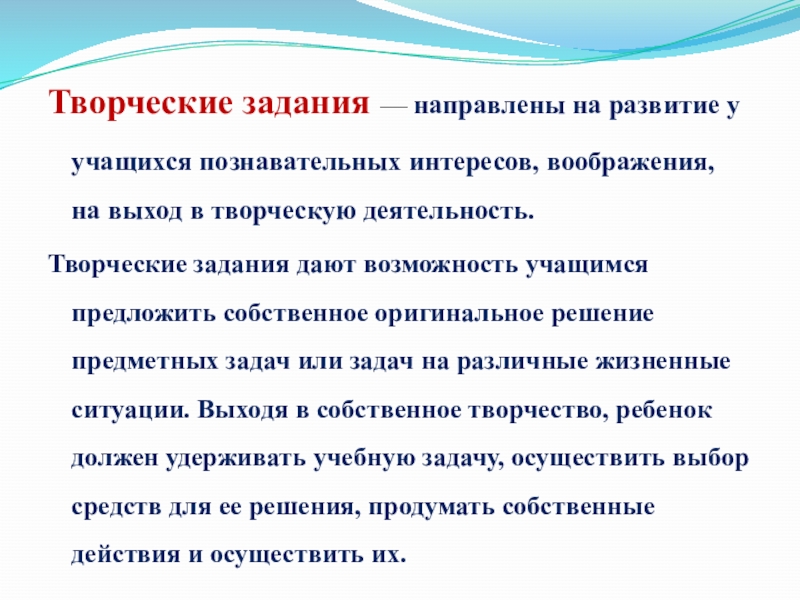 Творческие задания — направлены на развитие у учащихся познавательных интересов, воображения, на выход в творческую деятельность.

Творческие задания дают возможность учащимся предложить собственное оригинальное решение предметных задач или задач на различные жизненные ситуации. Выходя в собственное творчество, ребенок должен удерживать учебную задачу, осуществить выбор средств для ее решения, продумать собственные действия и осуществить их.